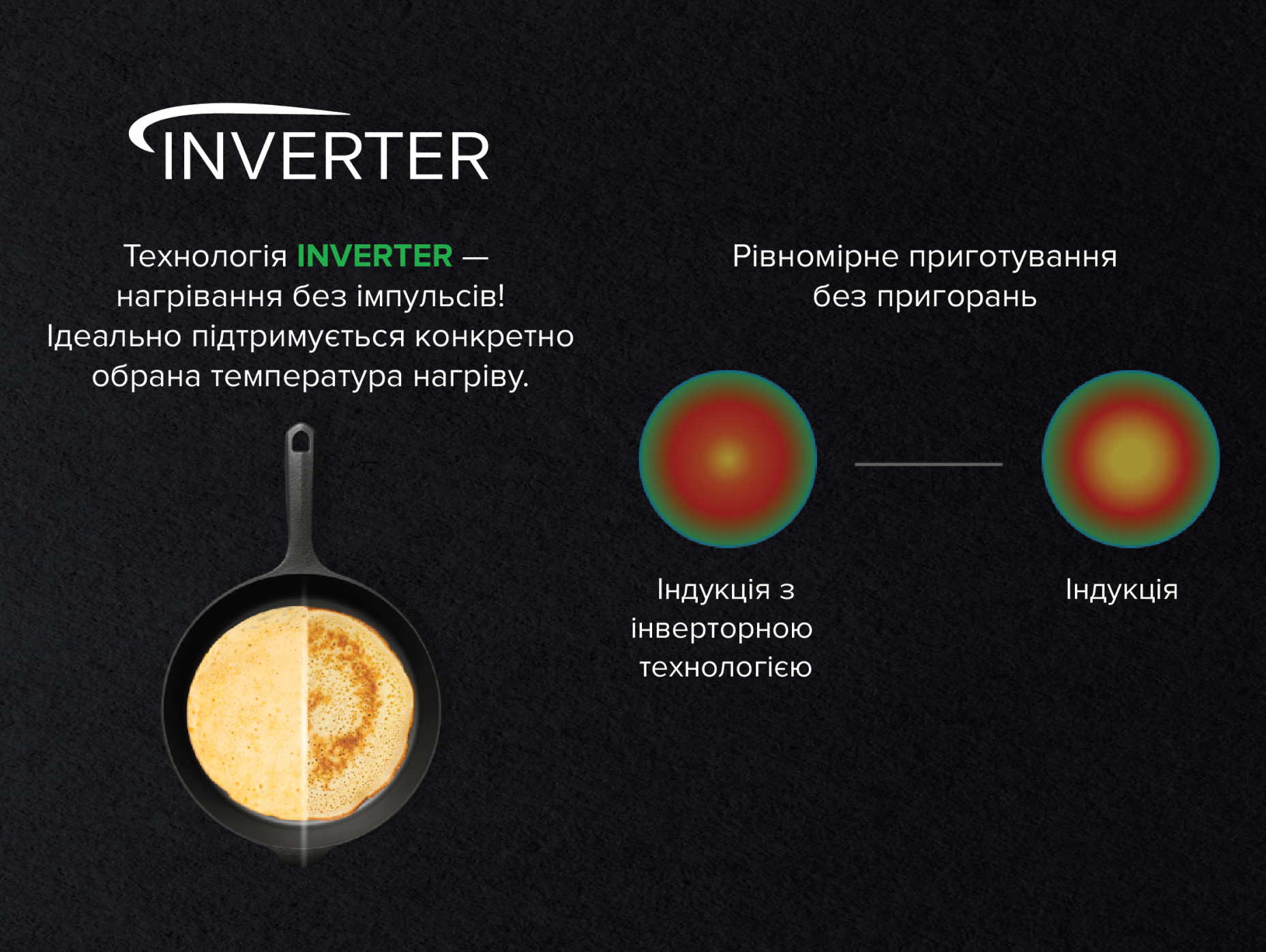 INVERTER

Технологія INVERTER — нагрівання без імпульсів! Ідеально підтримується конкретно обрана температура нагріву.

Рівномірне приготування без пригорань

Індукція з інверторною технологією

Індукція